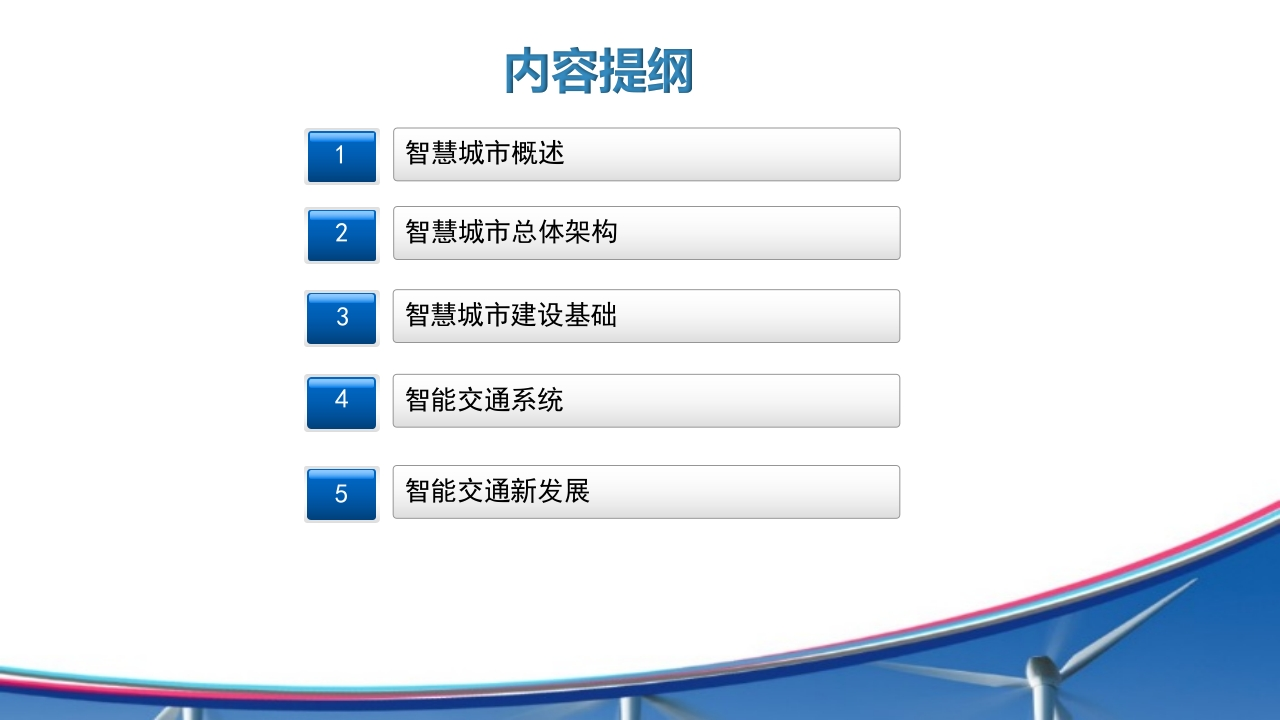 内容提纲

1 智慧城市概述

2 智慧城市总体架构

3 智慧城市建设基础

4 智能交通系统

5 智能交通新发展